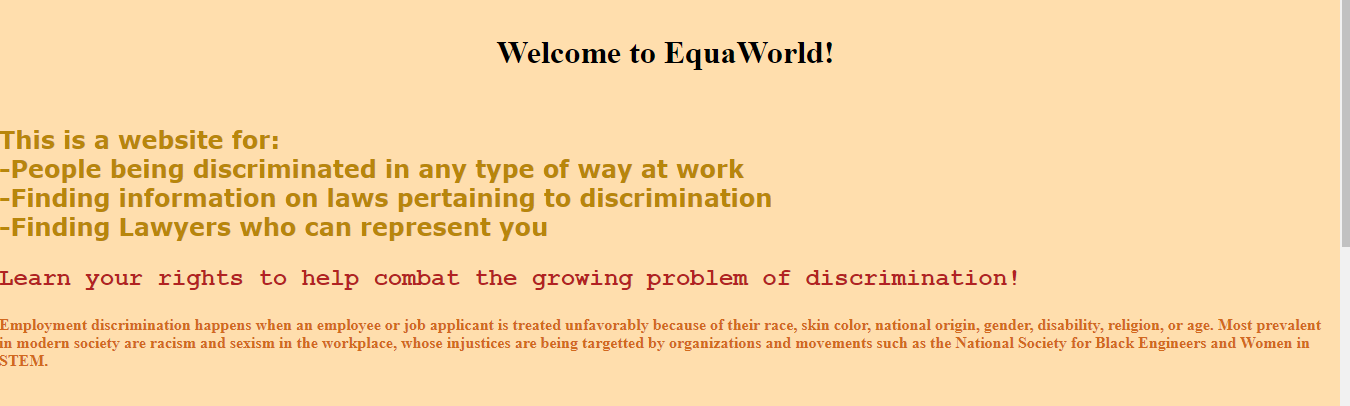 Welcome to EquaWorld!

This is a website for:
-People being discriminated in any type of way at work
-Finding information on laws pertaining to discrimination
-Finding Lawyers who can represent you

Learn your rights to help combat the growing problem of discrimination!

Employment discrimination happens when an employee or job applicant is treated unfavorably because of their race, skin color, national origin, gender, disability, religion, or age. Most prevalent in modern society are racism and sexism in the workplace, whose injustices are being targetted by organizations and movements such as the National Society for Black Engineers and Women in STEM.